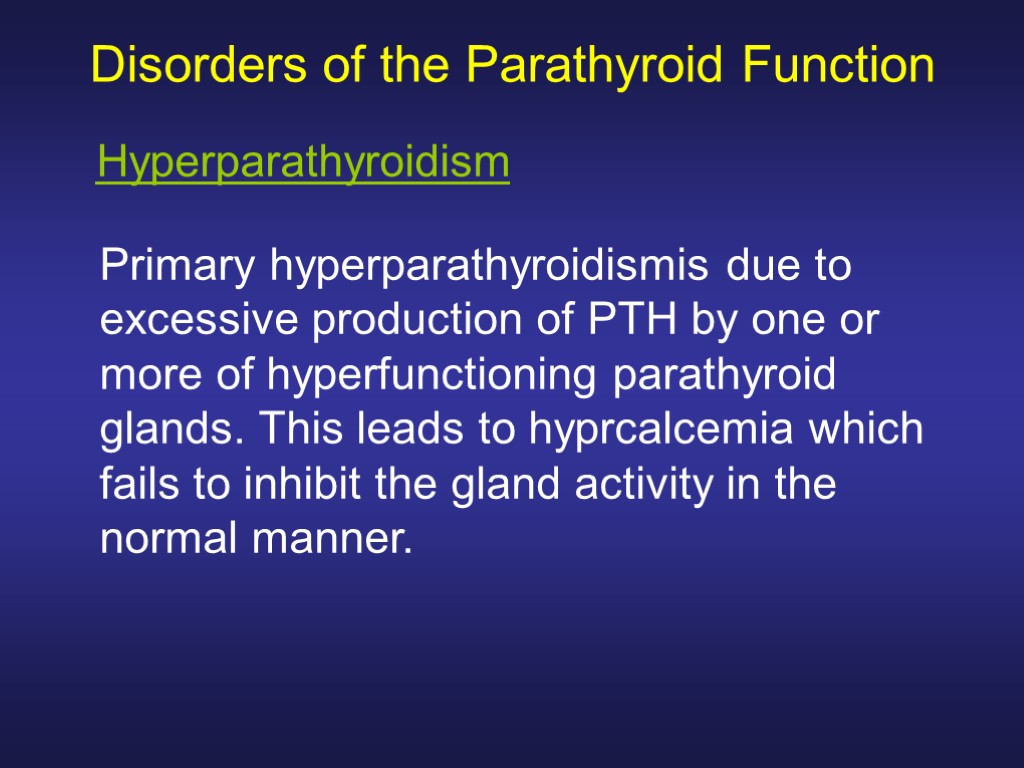 Disorders of the Parathyroid Function

Hyperparathyroidism

Primary hyperparathyroidismis due to excessive production of PTH by one or more of hyperfunctioning parathyroid glands. This leads to hyprcalcemia which fails to inhibit the gland activity in the normal manner.